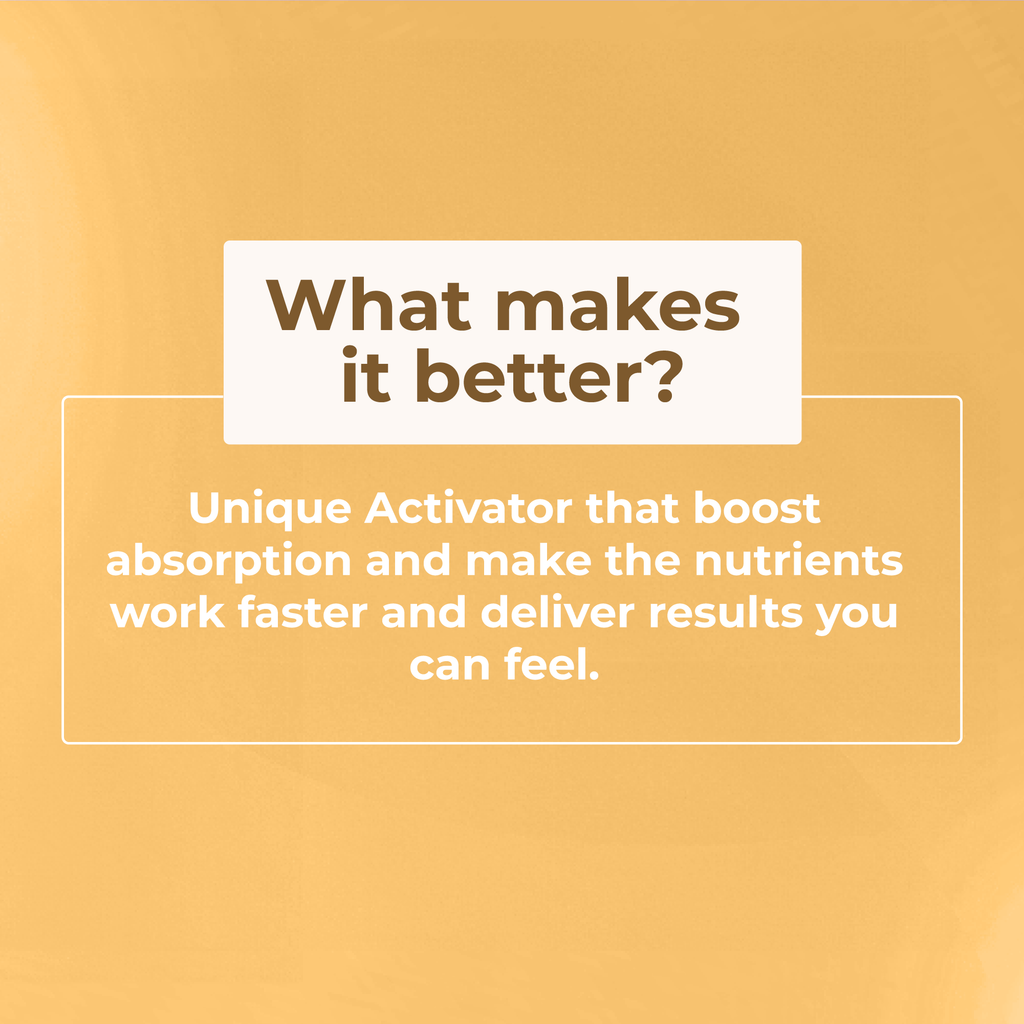 What makes it better?

Unique Activator that boost absorption and make the nutrients work faster and deliver results you can feel.